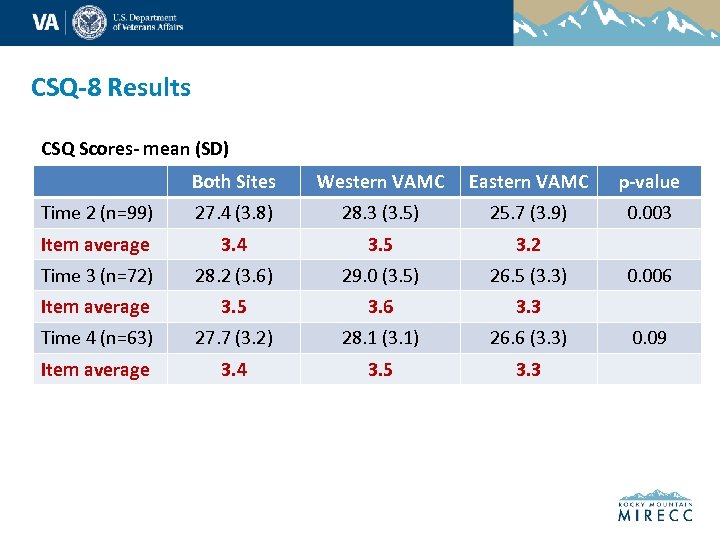 VA U.S. Department of Veterans Affairs

CSQ-8 Results

CSQ Scores- mean (SD)

| | Both Sites | Western VAMC | Eastern VAMC | p-value |
|---|---|---|---|---|
| Time 2 (n=99) | 27.4 (3.8) | 28.3 (3.5) | 25.7 (3.9) | 0.003 |
| Item average | 3.4 | 3.5 | 3.2 | |
| Time 3 (n=72) | 28.2 (3.6) | 29.0 (3.5) | 26.5 (3.3) | 0.006 |
| Item average | 3.5 | 3.6 | 3.3 | |
| Time 4 (n=63) | 27.7 (3.2) | 28.1 (3.1) | 26.6 (3.3) | 0.09 |
| Item average | 3.4 | 3.5 | 3.3 | |

ROCKY MOUNTAIN MIRECC